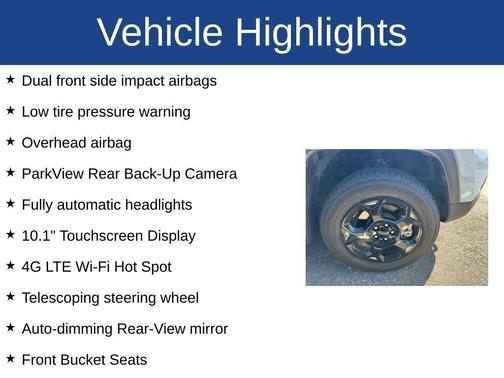 Vehicle Highlights

★ Dual front side impact airbags

★ Low tire pressure warning

★ Overhead airbag

★ ParkView Rear Back-Up Camera

★ Fully automatic headlights

★ 10.1" Touchscreen Display

★ 4G LTE Wi-Fi Hot Spot

★ Telescoping steering wheel

★ Auto-dimming Rear-View mirror

★ Front Bucket Seats